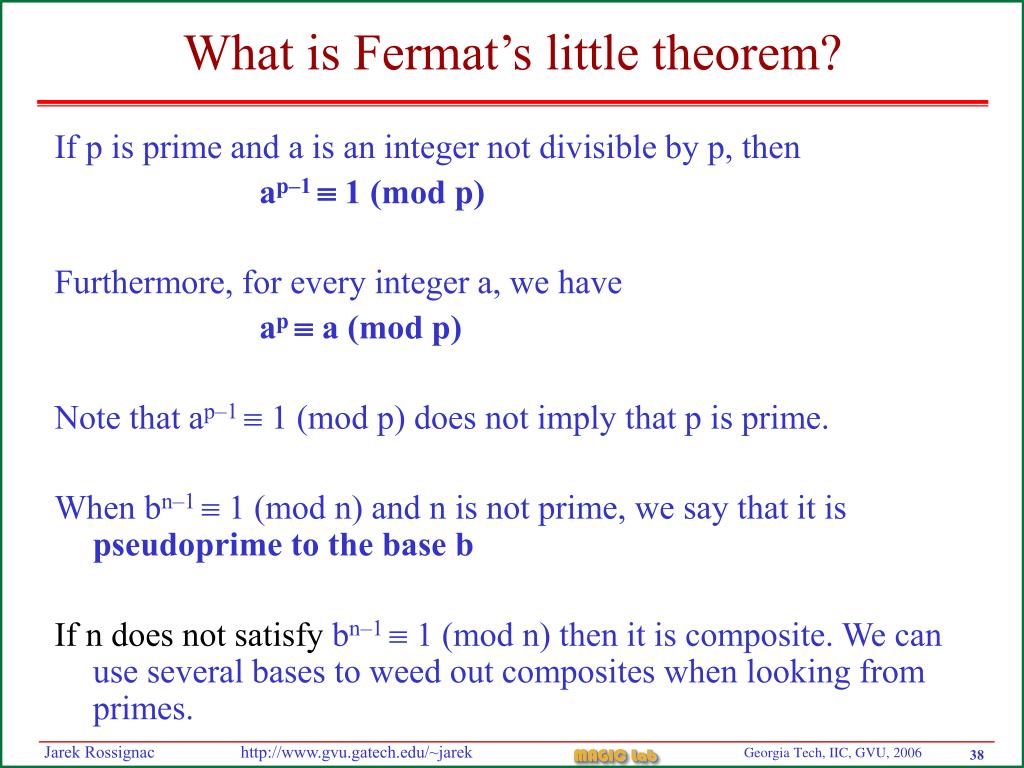 What is Fermat's little theorem?

If p is prime and a is an integer not divisible by p, then

$a^{p-1} \equiv 1 \pmod{p}$

Furthermore, for every integer a, we have

$a^{p} \equiv a \pmod{p}$

Note that $a^{p-1} \equiv 1 \pmod{p}$ does not imply that p is prime.

When $b^{n-1} \equiv 1 \pmod{n}$ and n is not prime, we say that it is pseudoprime to the base b

If n does not satisfy $b^{n-1} \equiv 1 \pmod{n}$ then it is composite. We can use several bases to weed out composites when looking from primes.

Jarek Rossignac http://www.gvu.gatech.edu/~jarek MAGIC Lab Georgia Tech, IIC, GVU, 2006 38